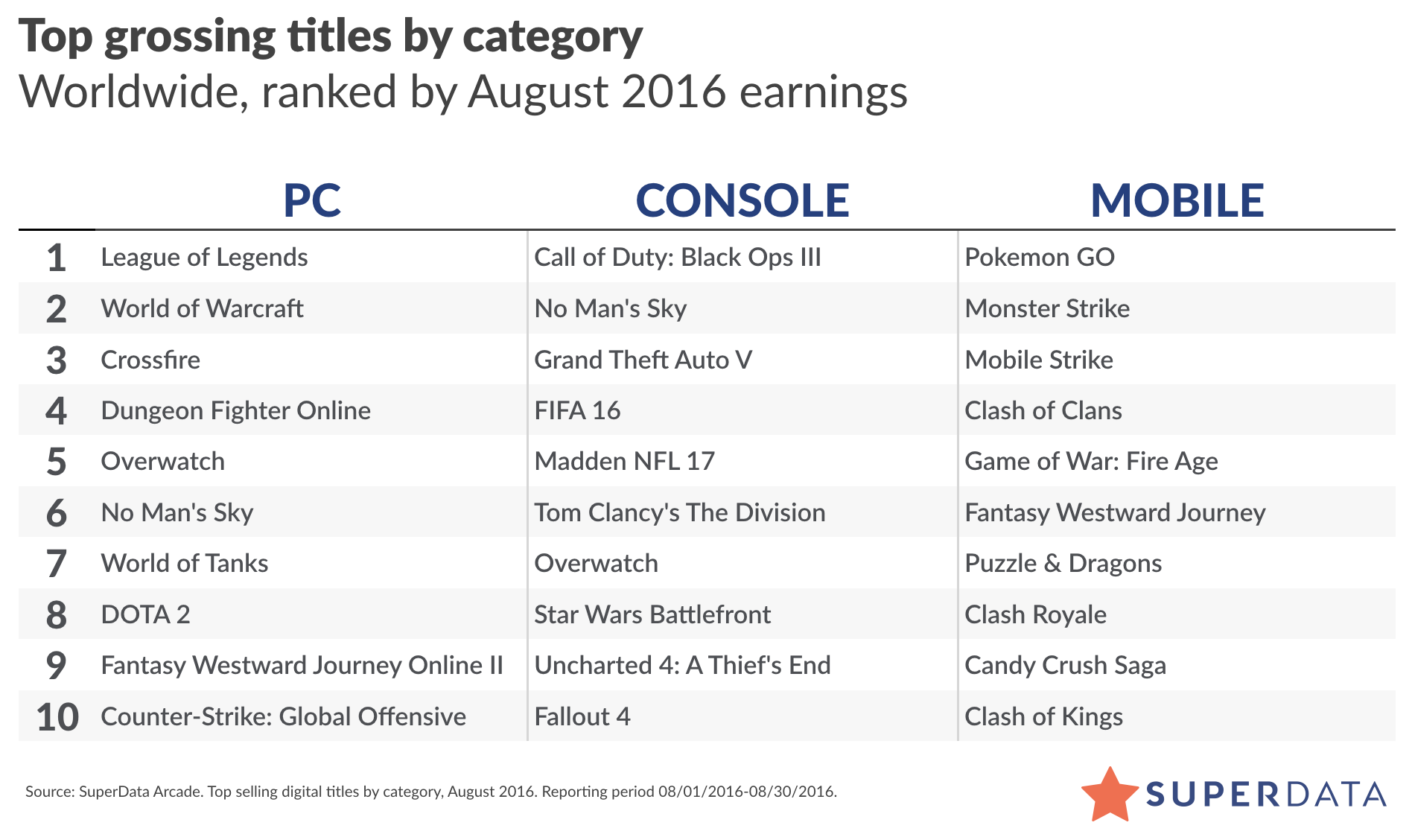 Top grossing titles by category
Worldwide, ranked by August 2016 earnings

| | PC | CONSOLE | MOBILE |
|---|---|---|---|
| 1 | League of Legends | Call of Duty: Black Ops III | Pokemon GO |
| 2 | World of Warcraft | No Man's Sky | Monster Strike |
| 3 | Crossfire | Grand Theft Auto V | Mobile Strike |
| 4 | Dungeon Fighter Online | FIFA 16 | Clash of Clans |
| 5 | Overwatch | Madden NFL 17 | Game of War: Fire Age |
| 6 | No Man's Sky | Tom Clancy's The Division | Fantasy Westward Journey |
| 7 | World of Tanks | Overwatch | Puzzle & Dragons |
| 8 | DOTA 2 | Star Wars Battlefront | Clash Royale |
| 9 | Fantasy Westward Journey Online II | Uncharted 4: A Thief's End | Candy Crush Saga |
| 10 | Counter-Strike: Global Offensive | Fallout 4 | Clash of Kings |

Source: SuperData Arcade. Top selling digital titles by category, August 2016. Reporting period 08/01/2016-08/30/2016.

SUPERDATA